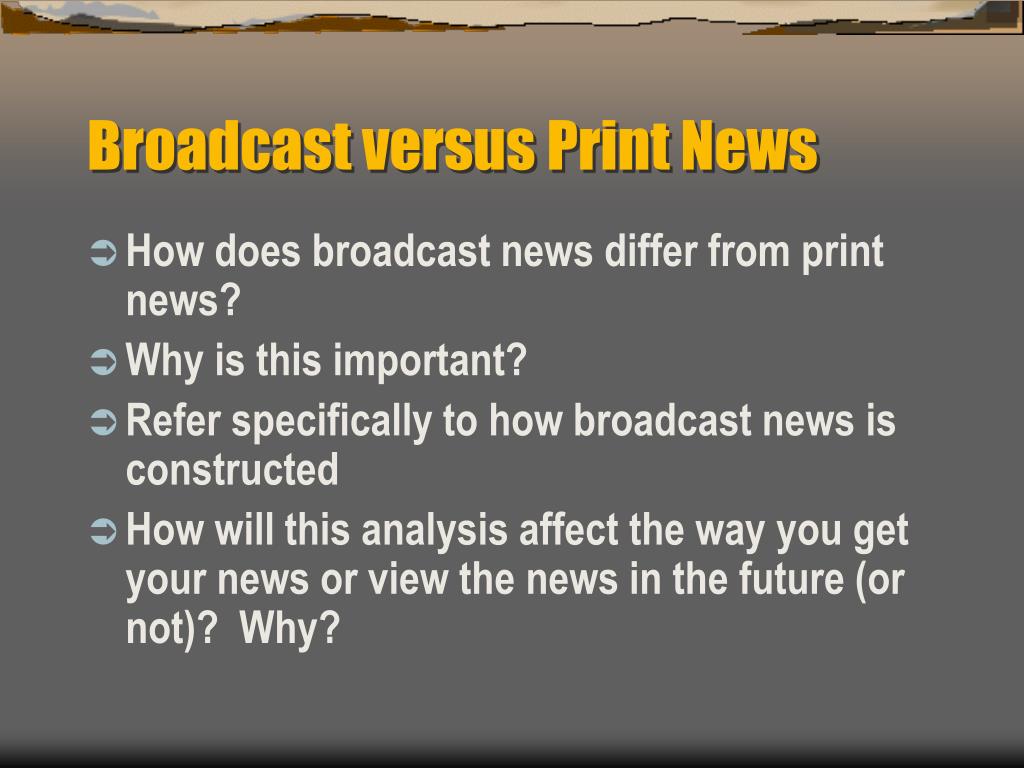 Broadcast versus Print News

➲ How does broadcast news differ from print news?
➲ Why is this important?
➲ Refer specifically to how broadcast news is constructed
➲ How will this analysis affect the way you get your news or view the news in the future (or not)?  Why?